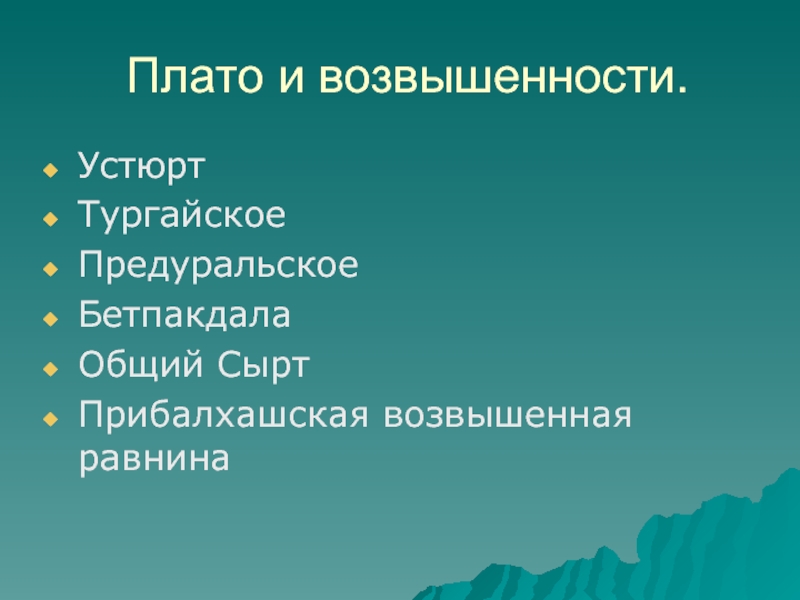 Плато и возвышенности.

Устюрт
Тургайское
Предуральское
Бетпакдала
Общий Сырт
Прибалхашская возвышенная равнина